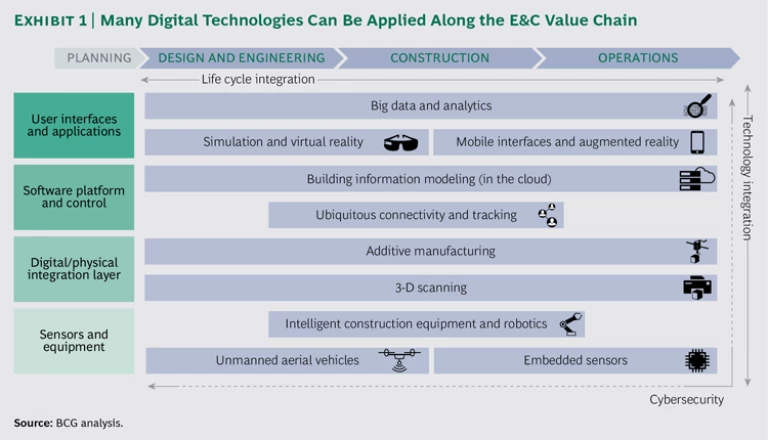 EXHIBIT 1 | Many Digital Technologies Can Be Applied Along the E&C Value Chain

PLANNING
DESIGN AND ENGINEERING
CONSTRUCTION
OPERATIONS

Life cycle integration

User interfaces and applications

Big data and analytics

Simulation and virtual reality

Mobile interfaces and augmented reality

Software platform and control

Building information modeling (in the cloud)

Ubiquitous connectivity and tracking

Digital/physical integration layer

Additive manufacturing

3-D scanning

Sensors and equipment

Intelligent construction equipment and robotics

Unmanned aerial vehicles

Embedded sensors

Technology integration

Cybersecurity

Source: BCG analysis.